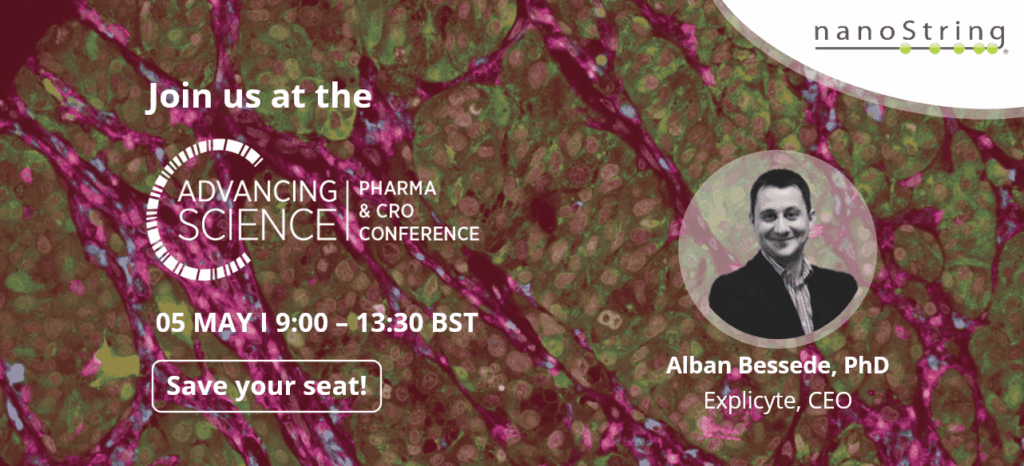 nanoString

Join us at the

ADVANCING SCIENCE | PHARMA & CRO CONFERENCE

05 MAY I 9:00 – 13:30 BST

Save your seat!

Alban Bessede, PhD
Explicyte, CEO